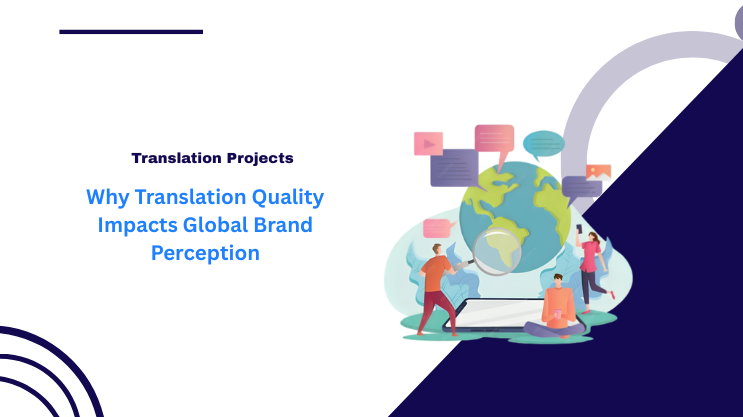 Translation Projects

Why Translation Quality Impacts Global Brand Perception